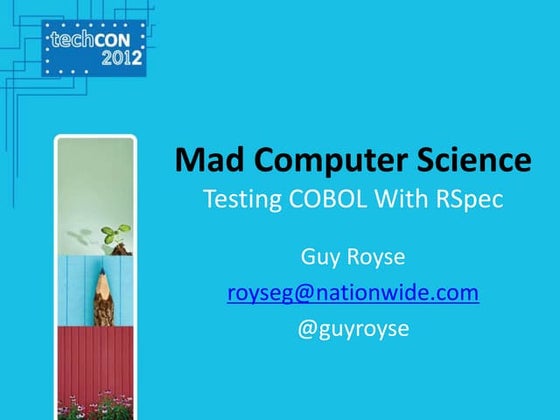 techCON 2012

Mad Computer Science

Testing COBOL With RSpec

Guy Royse

royseg@nationwide.com

@guyroyse